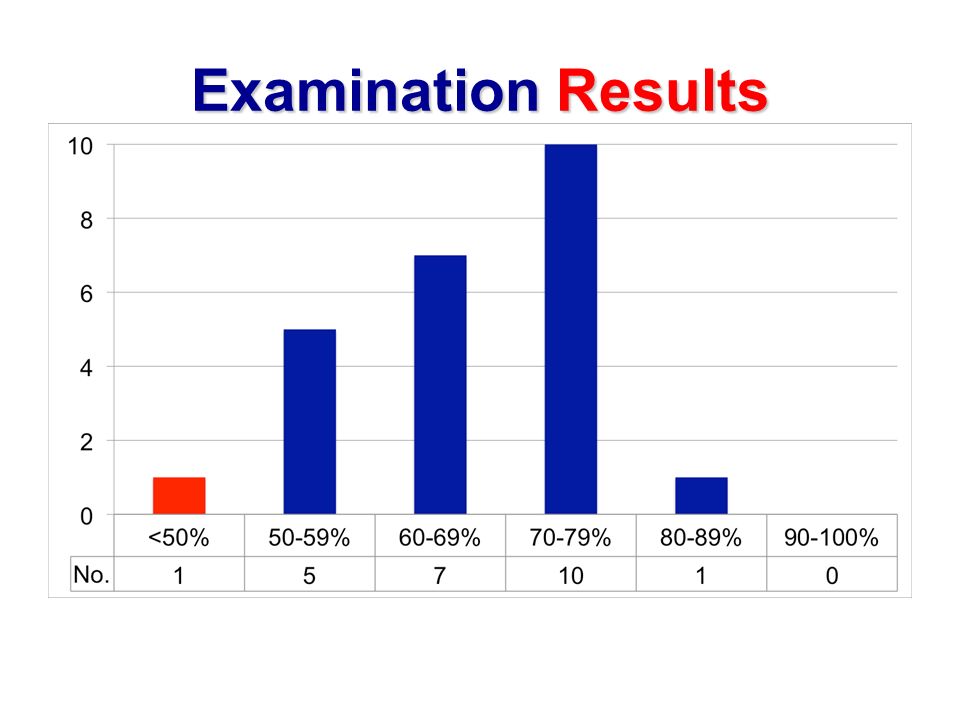 Examination Results

10
8
6
4
2
0

|  | <50% | 50-59% | 60-69% | 70-79% | 80-89% | 90-100% |
|---|---|---|---|---|---|---|
| No. | 1 | 5 | 7 | 10 | 1 | 0 |